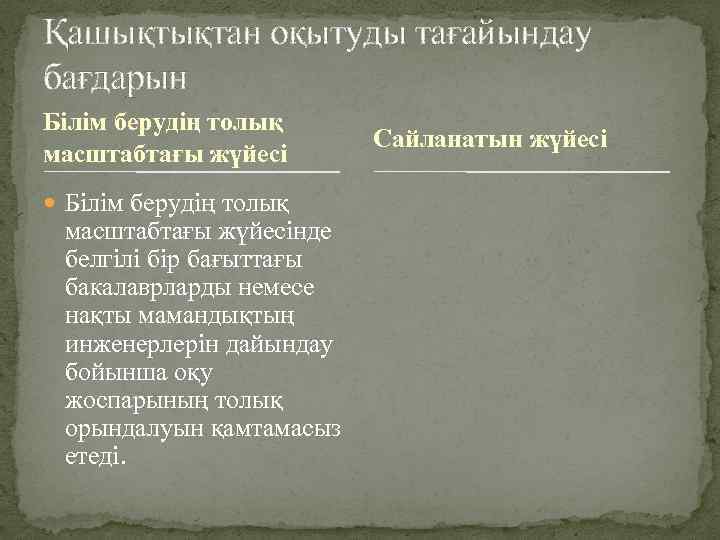 Қашықтықтан оқытуды тағайындау бағдарын

Білім берудің толық масштабтағы жүйесі

Білім берудің толық масштабтағы жүйесінде белгілі бір бағыттағы бакалаврларды немесе нақты мамандықтың инженерлерін дайындау бойынша оқу жоспарының толық орындалуын қамтамасыз етеді.

Сайланатын жүйесі